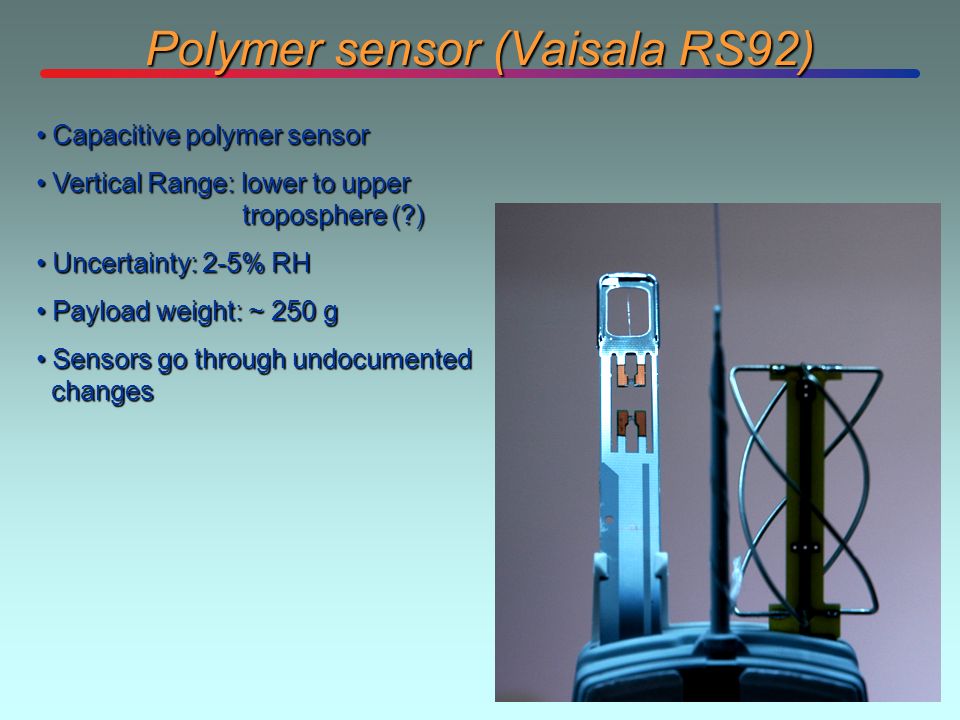 Polymer sensor (Vaisala RS92)

• Capacitive polymer sensor

• Vertical Range: lower to upper troposphere (?)

• Uncertainty: 2-5% RH

• Payload weight: ~ 250 g

• Sensors go through undocumented changes